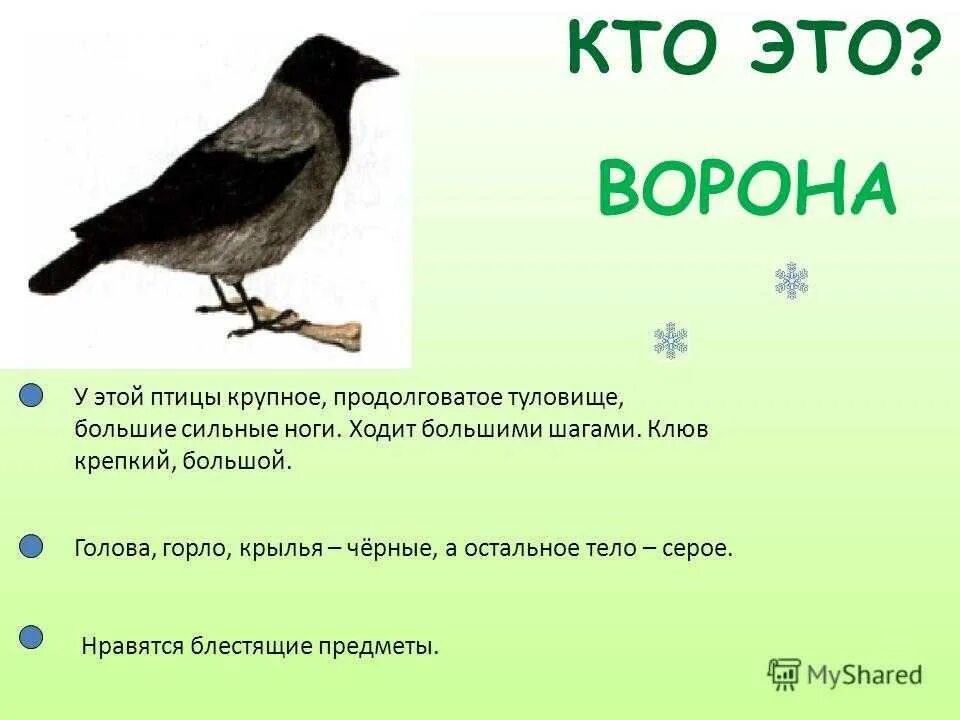 КТО ЭТО?

ВОРОНА

У этой птицы крупное, продолговатое туловище, большие сильные ноги. Ходит большими шагами. Клюв крепкий, большой.

Голова, горло, крылья – чёрные, а остальное тело – серое.

Нравятся блестящие предметы.

MyShared